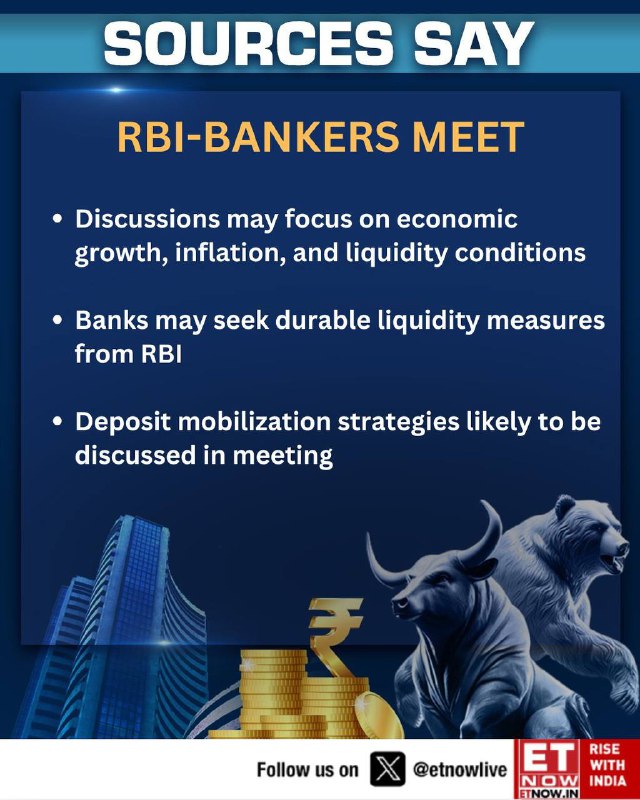 SOURCES SAY

RBI-BANKERS MEET

• Discussions may focus on economic growth, inflation, and liquidity conditions

• Banks may seek durable liquidity measures from RBI

• Deposit mobilization strategies likely to be discussed in meeting

Follow us on @etnowlive

ET NOW
ETNOW.IN

RISE WITH INDIA